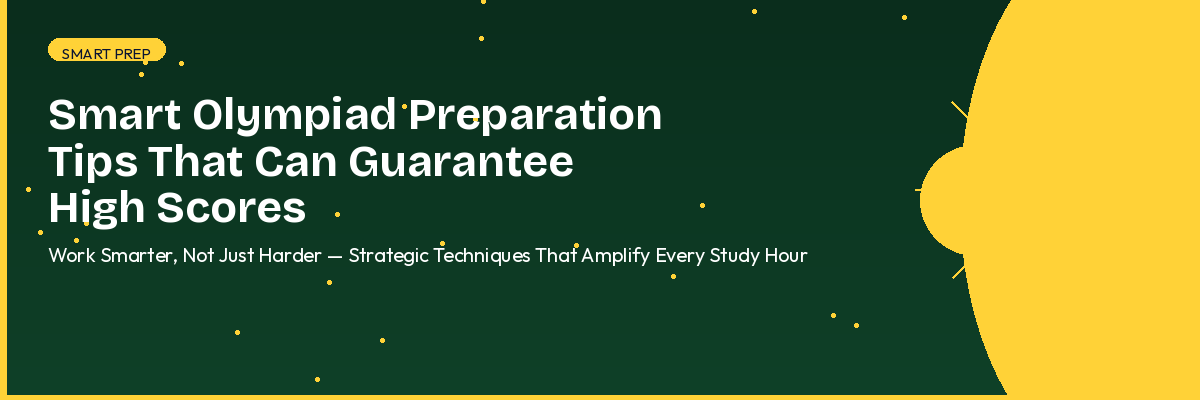 SMART PREP

Smart Olympiad Preparation Tips That Can Guarantee High Scores

Work Smarter, Not Just Harder — Strategic Techniques That Amplify Every Study Hour